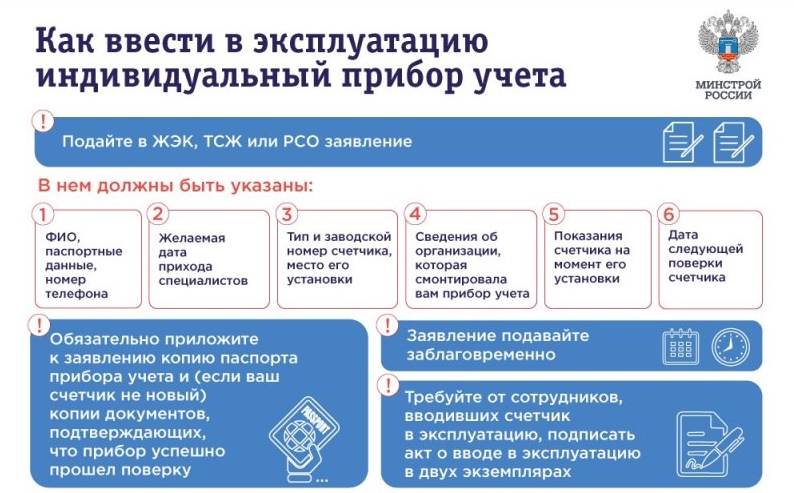 Как ввести в эксплуатацию индивидуальный прибор учета

МИНСТРОЙ РОССИИ

!
Подайте в ЖЭК, ТСЖ или РСО заявление

В нем должны быть указаны:

1
ФИО, паспортные данные, номер телефона

2
Желаемая дата прихода специалистов

3
Тип и заводской номер счетчика, место его установки

4
Сведения об организации, которая смонтировала вам прибор учета

5
Показания счетчика на момент его установки

6
Дата следующей поверки счетчика

!
Обязательно приложите к заявлению копию паспорта прибора учета и (если ваш счетчик не новый) копии документов, подтверждающих, что прибор успешно прошел поверку

PASSPORT

!
Заявление подавайте заблаговременно

!
Требуйте от сотрудников, вводивших счетчик в эксплуатацию, подписать акт о вводе в эксплуатацию в двух экземплярах